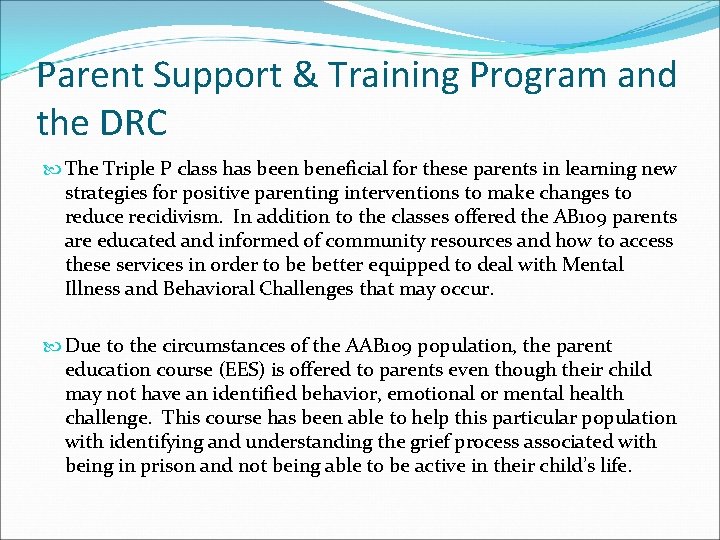 Parent Support & Training Program and the DRC

The Triple P class has been beneficial for these parents in learning new strategies for positive parenting interventions to make changes to reduce recidivism. In addition to the classes offered the AB109 parents are educated and informed of community resources and how to access these services in order to be better equipped to deal with Mental Illness and Behavioral Challenges that may occur.

Due to the circumstances of the AAB109 population, the parent education course (EES) is offered to parents even though their child may not have an identified behavior, emotional or mental health challenge. This course has been able to help this particular population with identifying and understanding the grief process associated with being in prison and not being able to be active in their child's life.